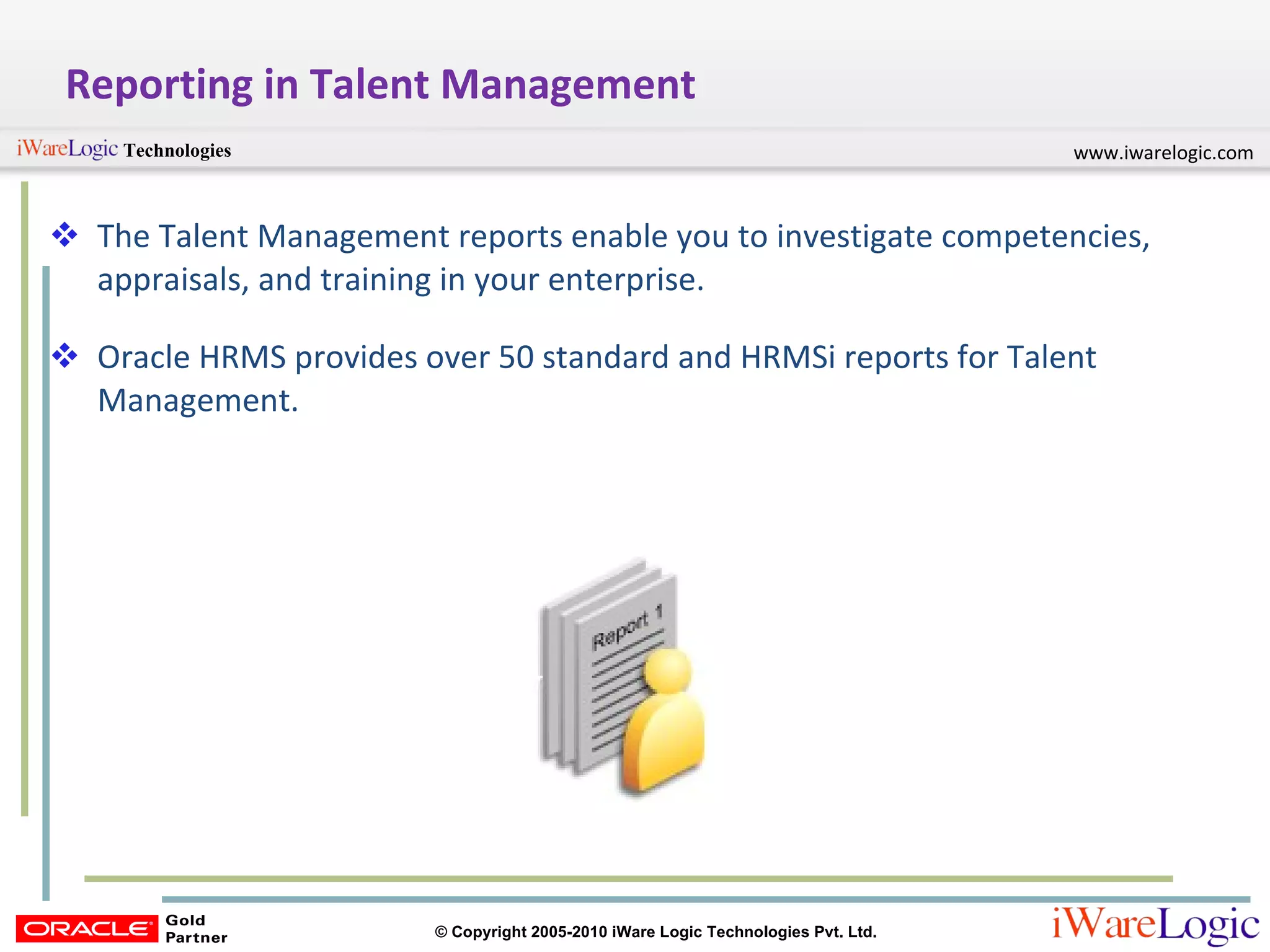 Reporting in Talent Management

iWareLogic Technologies

www.iwarelogic.com

❖ The Talent Management reports enable you to investigate competencies, appraisals, and training in your enterprise.

❖ Oracle HRMS provides over 50 standard and HRMSi reports for Talent Management.

Report 1

ORACLE Gold Partner

© Copyright 2005-2010 iWare Logic Technologies Pvt. Ltd.

iWareLogic